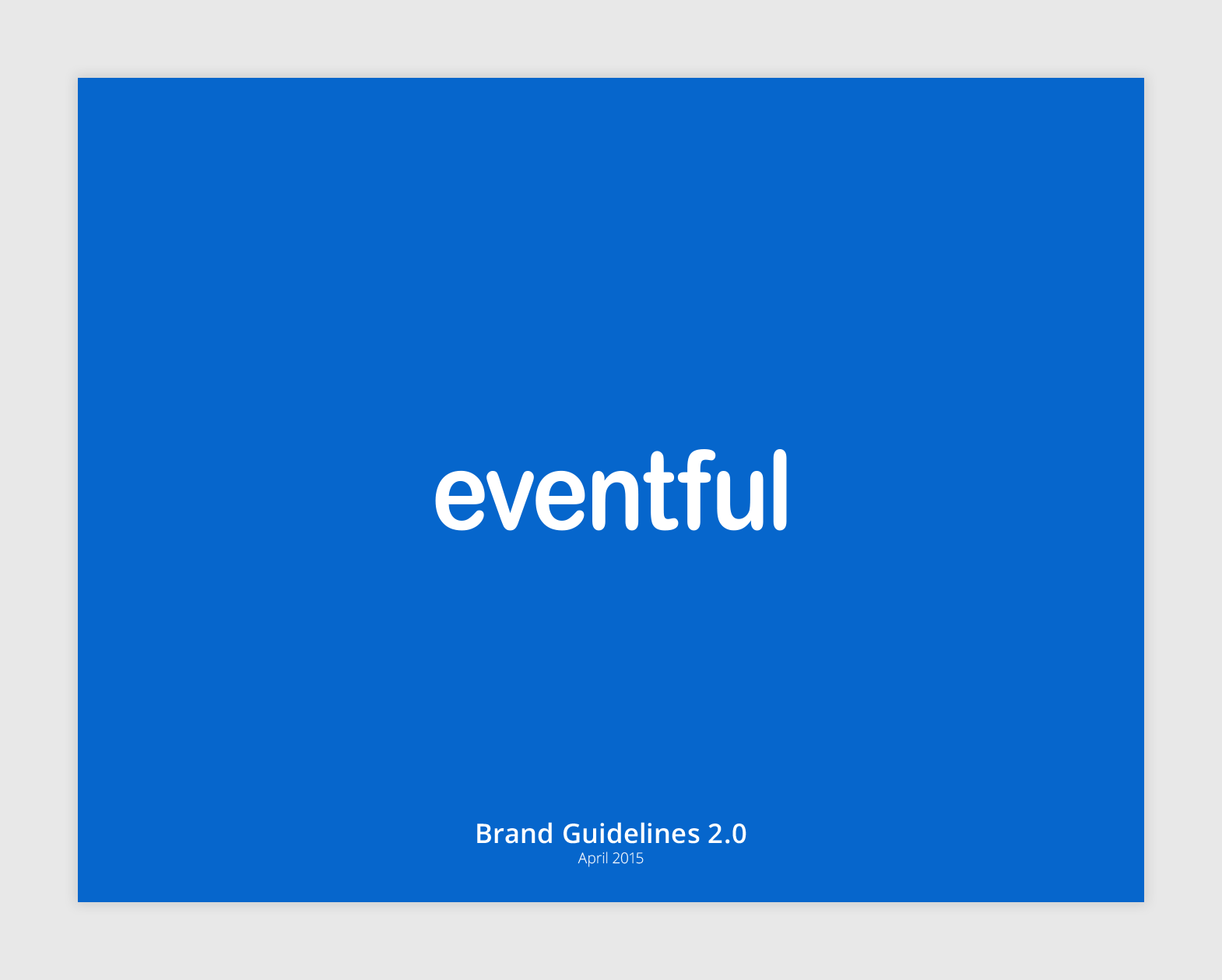 eventful

Brand Guidelines 2.0
April 2015